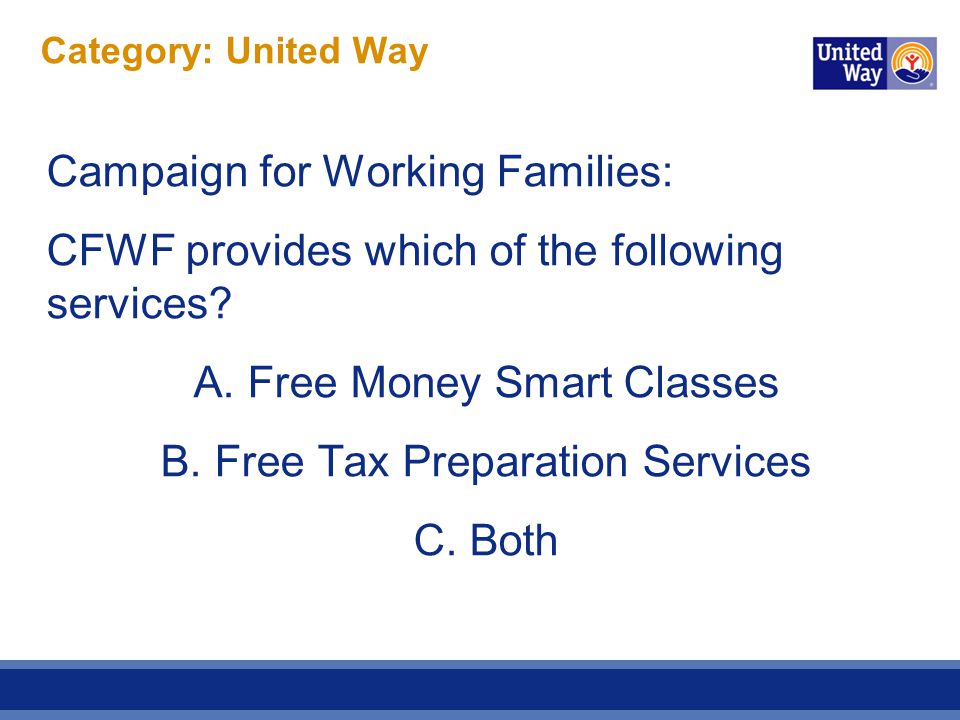 Category: United Way

United Way

Campaign for Working Families:

CFWF provides which of the following services?

A. Free Money Smart Classes

B. Free Tax Preparation Services

C. Both